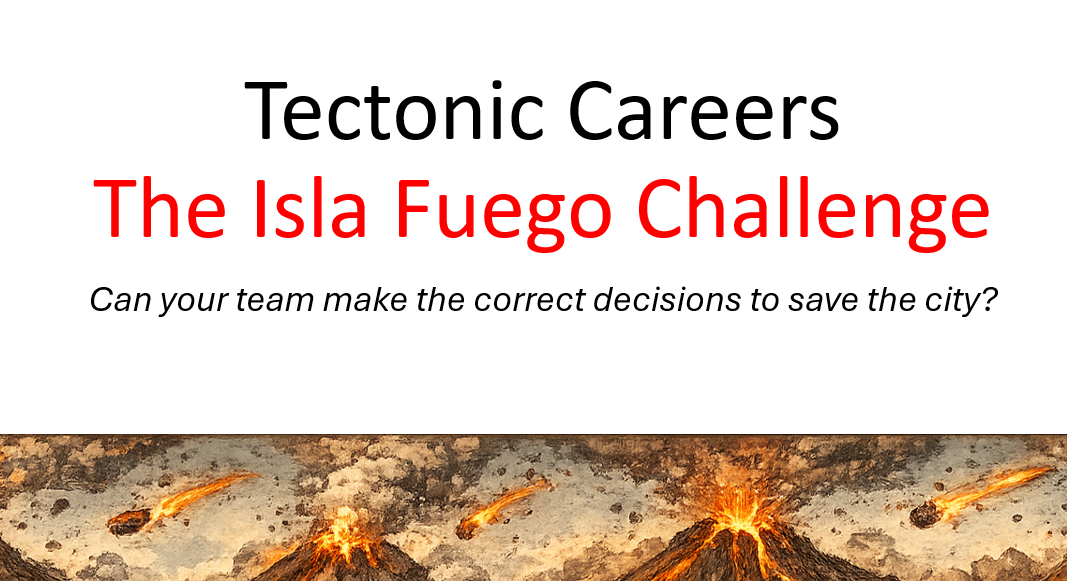 Tectonic Careers
The Isla Fuego Challenge

Can your team make the correct decisions to save the city?